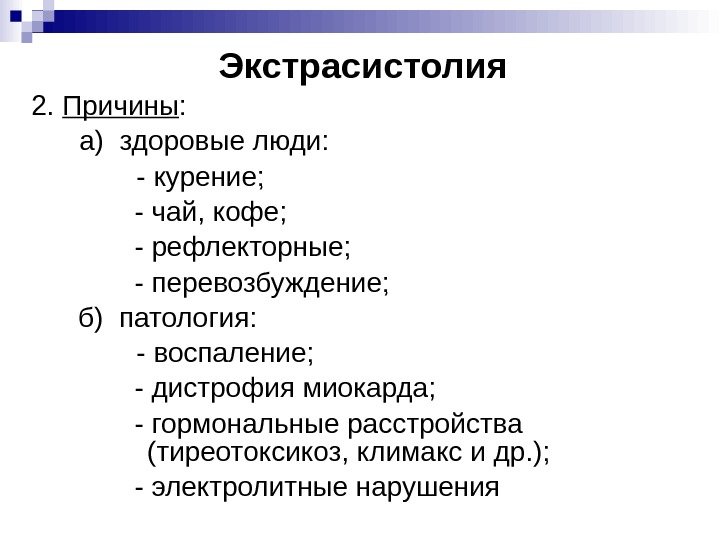 Экстрасистолия

2. Причины:

а) здоровые люди:

- курение;

- чай, кофе;

- рефлекторные;

- перевозбуждение;

б) патология:

- воспаление;

- дистрофия миокарда;

- гормональные расстройства (тиреотоксикоз, климакс и др.);

- электролитные нарушения